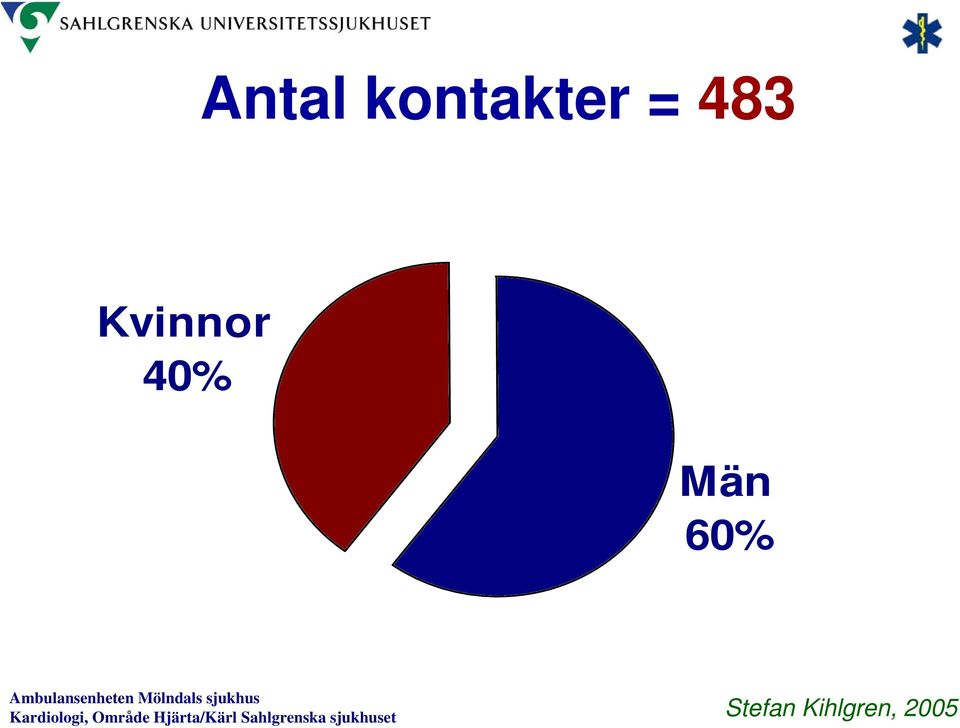 SAHLGRENSKA UNIVERSITETSSJUKHUSET

Antal kontakter = 483

Kvinnor
40%

Män
60%

Ambulansenheten Mölndals sjukhus
Kardiologi, Område Hjärta/Kärl Sahlgrenska sjukhuset

Stefan Kihlgren, 2005